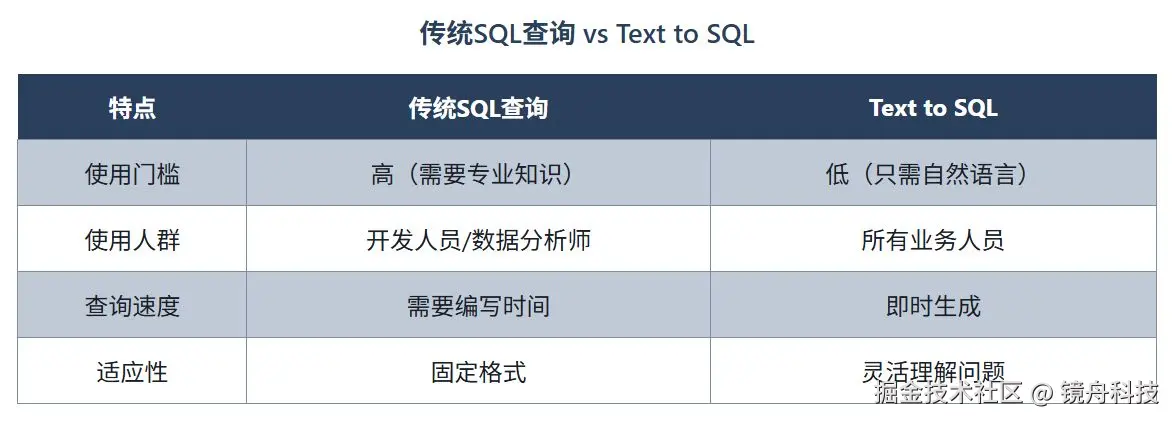 传统SQL查询 vs Text to SQL

| 特点 | 传统SQL查询 | Text to SQL |
|---|---|---|
| 使用门槛 | 高（需要专业知识） | 低（只需自然语言） |
| 使用人群 | 开发人员/数据分析师 | 所有业务人员 |
| 查询速度 | 需要编写时间 | 即时生成 |
| 适应性 | 固定格式 | 灵活理解问题 |

掘金技术社区 @ 镜舟科技